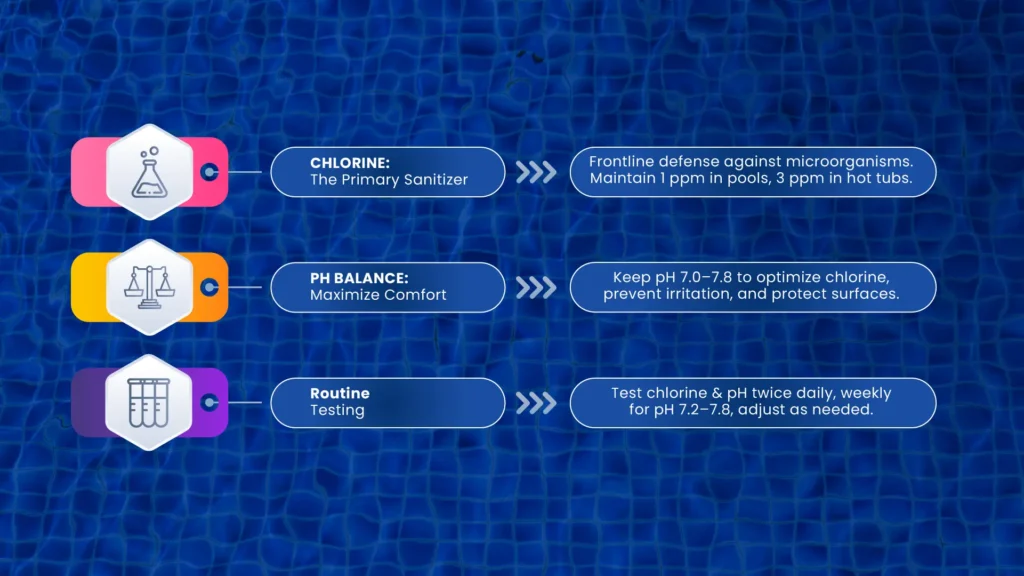 CHLORINE:
The Primary Sanitizer

Frontline defense against microorganisms. Maintain 1 ppm in pools, 3 ppm in hot tubs.

PH BALANCE:
Maximize Comfort

Keep pH 7.0–7.8 to optimize chlorine, prevent irritation, and protect surfaces.

Routine
Testing

Test chlorine & pH twice daily, weekly for pH 7.2–7.8, adjust as needed.